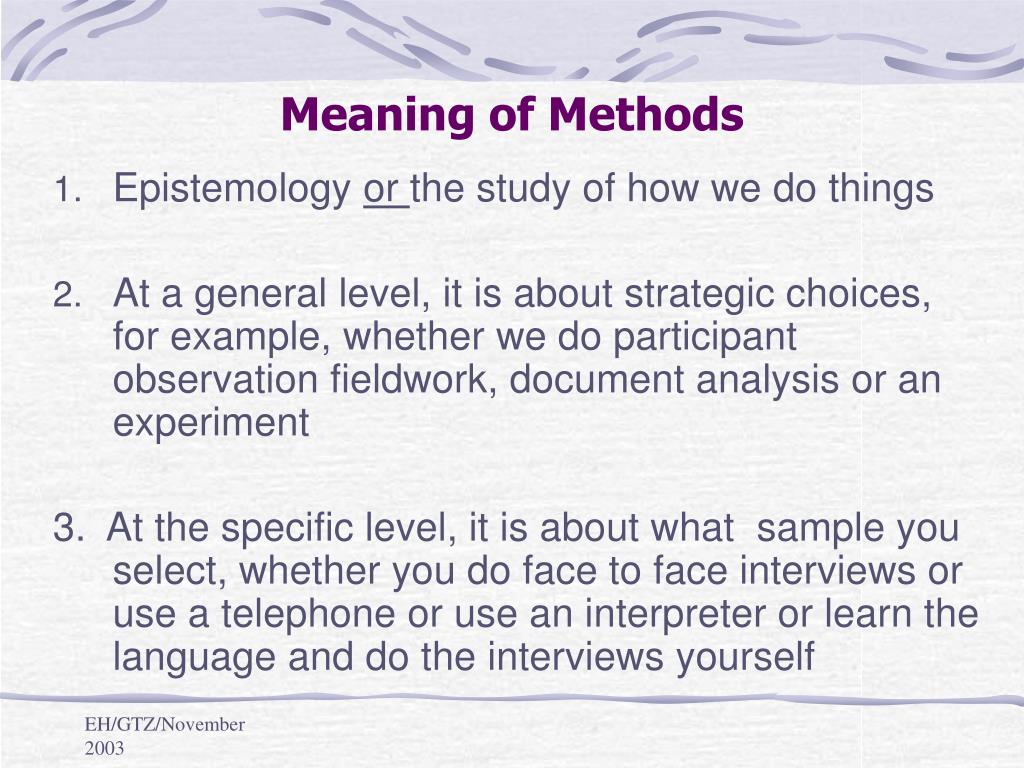 Meaning of Methods

1. Epistemology or the study of how we do things

2. At a general level, it is about strategic choices, for example, whether we do participant observation fieldwork, document analysis or an experiment

3. At the specific level, it is about what sample you select, whether you do face to face interviews or use a telephone or use an interpreter or learn the language and do the interviews yourself

EH/GTZ/November 2003